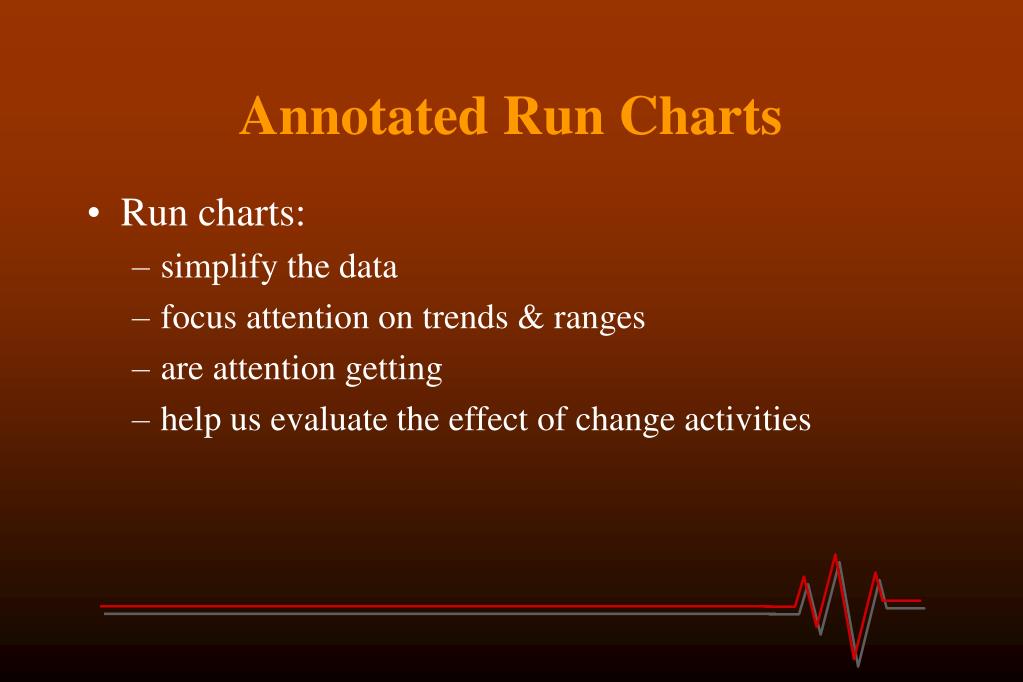 Annotated Run Charts

• Run charts:
– simplify the data
– focus attention on trends & ranges
– are attention getting
– help us evaluate the effect of change activities